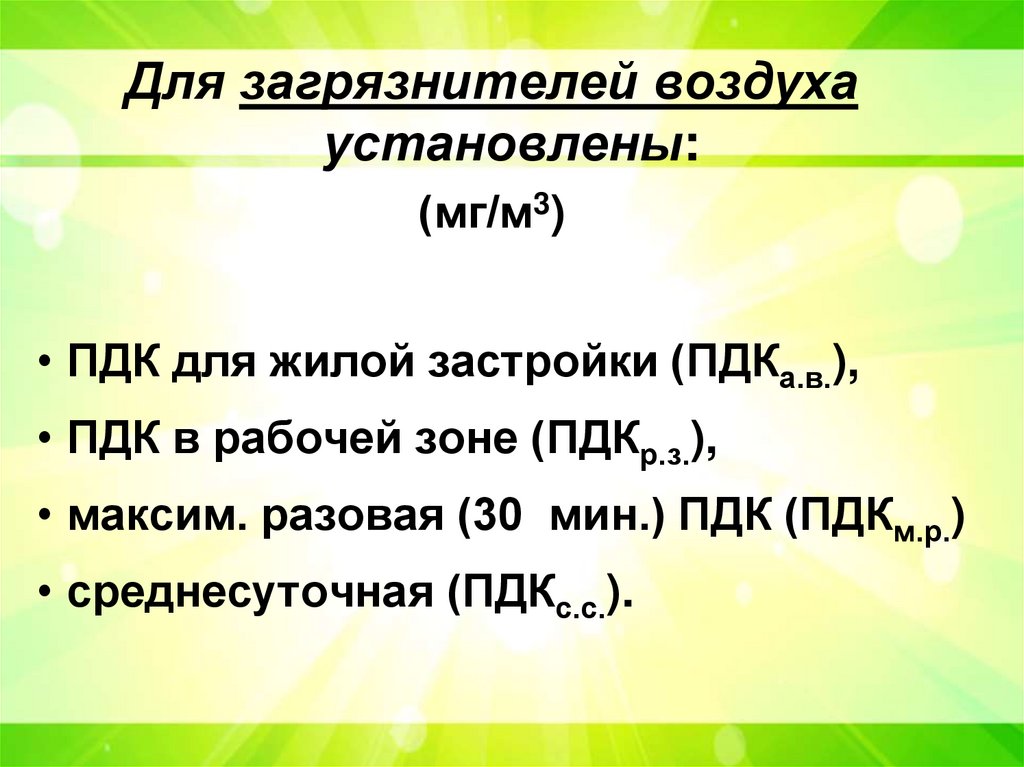 Для загрязнителей воздуха установлены:

(мг/м$^3$)

• ПДК для жилой застройки (ПДК$_{а.в.}$),

• ПДК в рабочей зоне (ПДК$_{р.з.}$),

• максим. разовая (30 мин.) ПДК (ПДК$_{м.р.}$)

• среднесуточная (ПДК$_{с.с.}$).